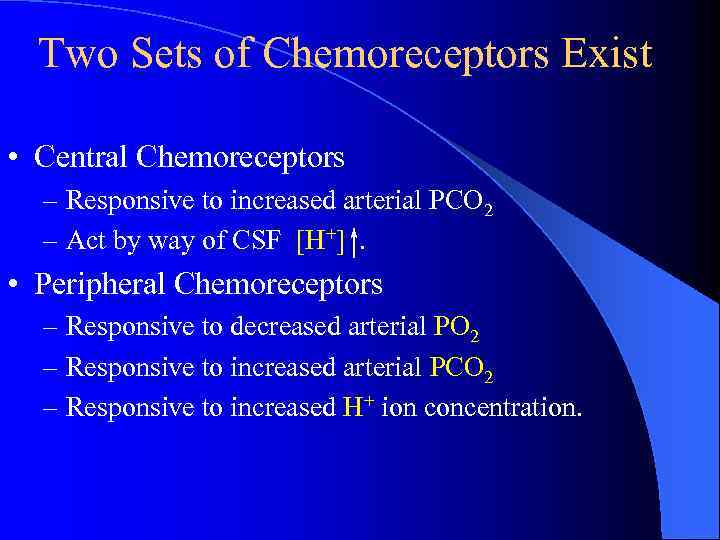 Two Sets of Chemoreceptors Exist

• Central Chemoreceptors
– Responsive to increased arterial $PCO_2$
– Act by way of CSF $[H^+]\uparrow$.

• Peripheral Chemoreceptors
– Responsive to decreased arterial $PO_2$
– Responsive to increased arterial $PCO_2$
– Responsive to increased $H^+$ ion concentration.